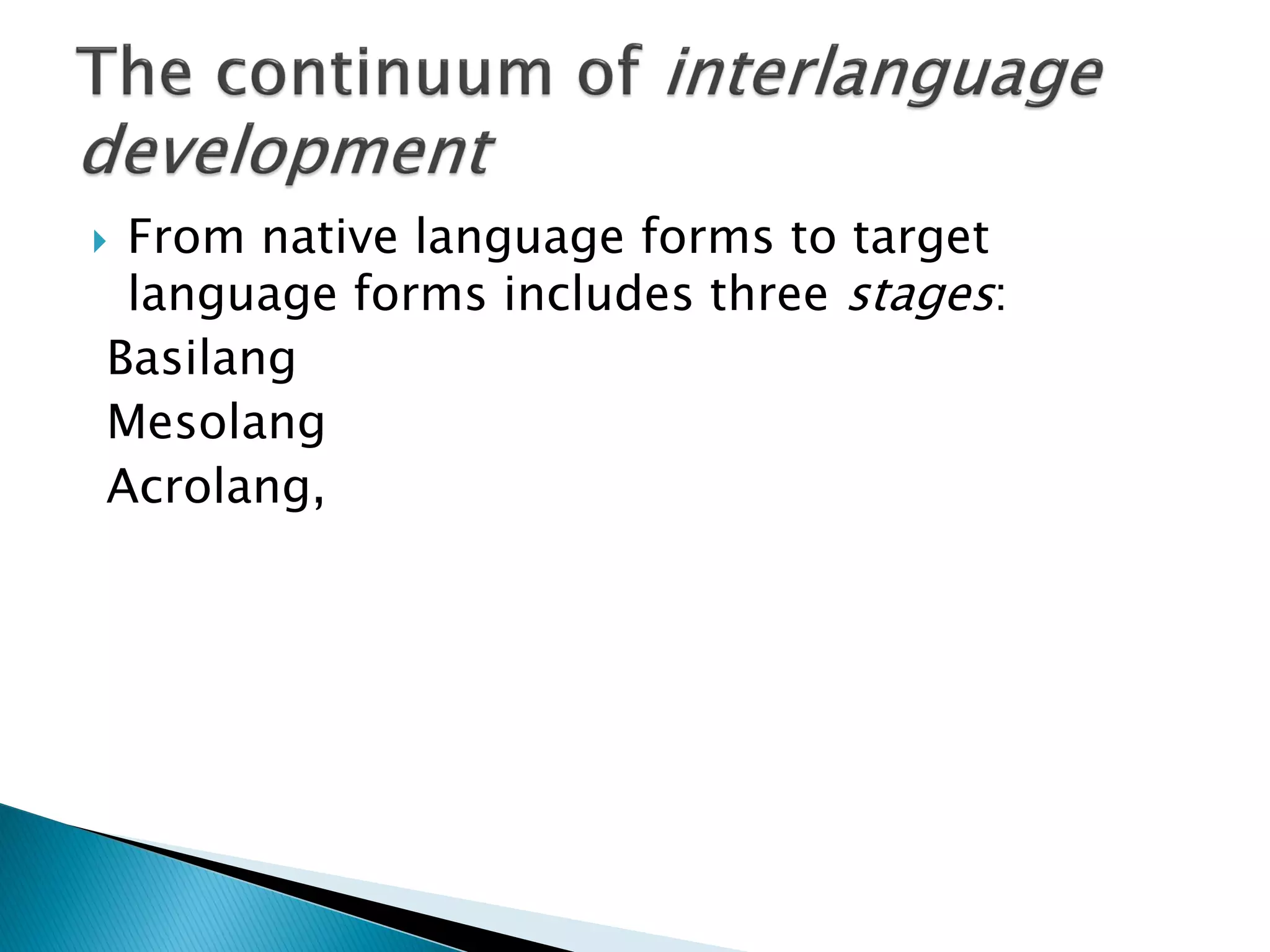 The continuum of interlanguage development

From native language forms to target language forms includes three stages:

Basilang

Mesolang

Acrolang,